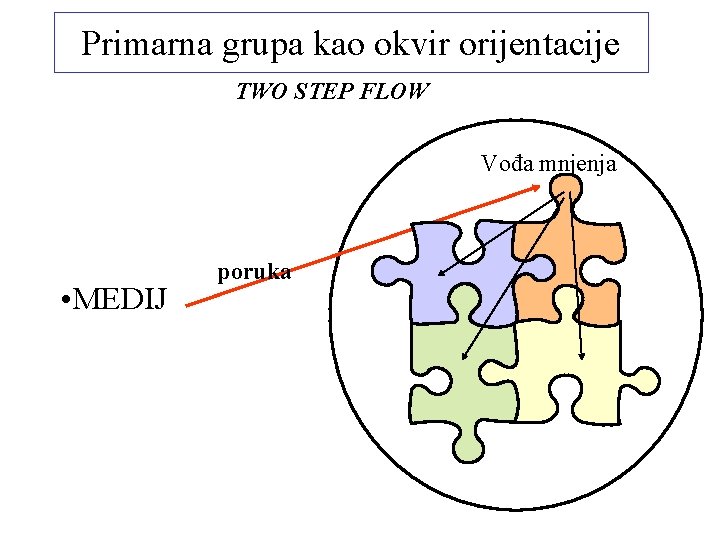 Primarna grupa kao okvir orijentacije

TWO STEP FLOW

Vođa mnjenja

poruka

•MEDIJ